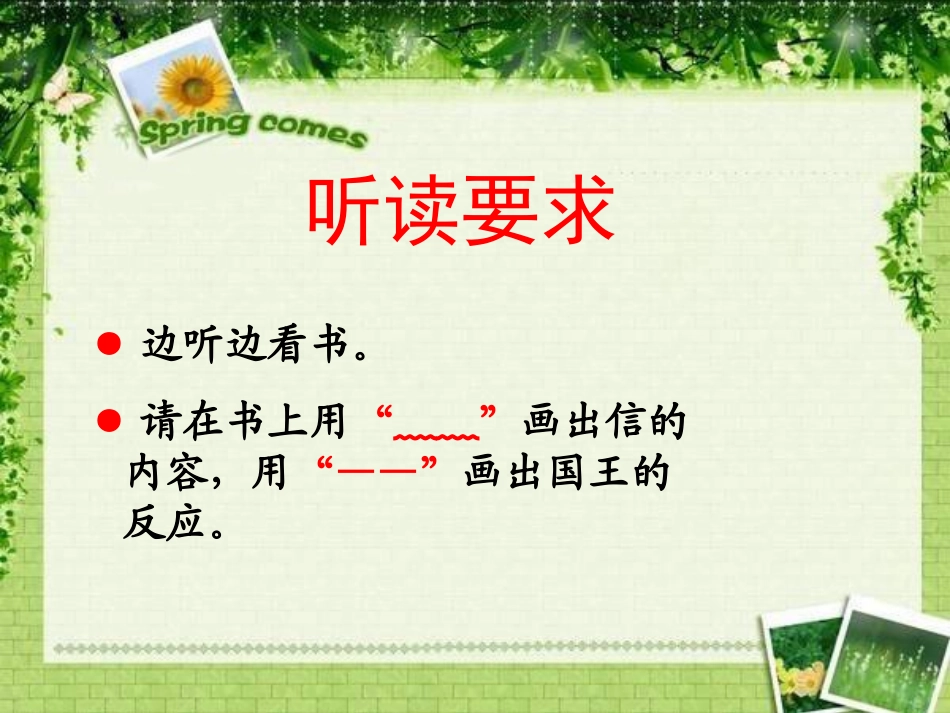 Spring comes

听读要求

● 边听边看书。

● 请在书上用“﹏﹏”画出信的内容，用“——”画出国王的反应。